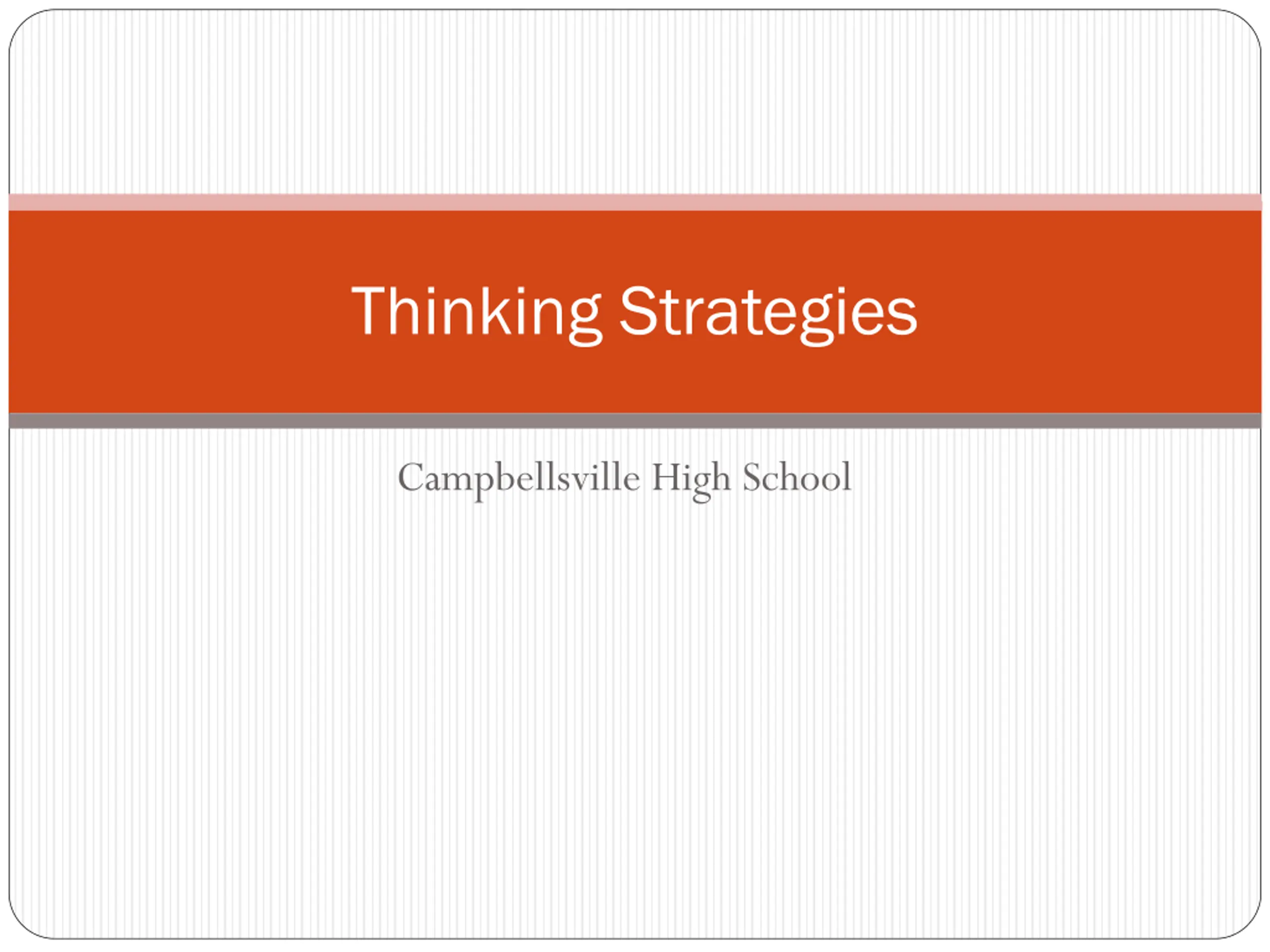 Thinking Strategies

Campbellsville High School